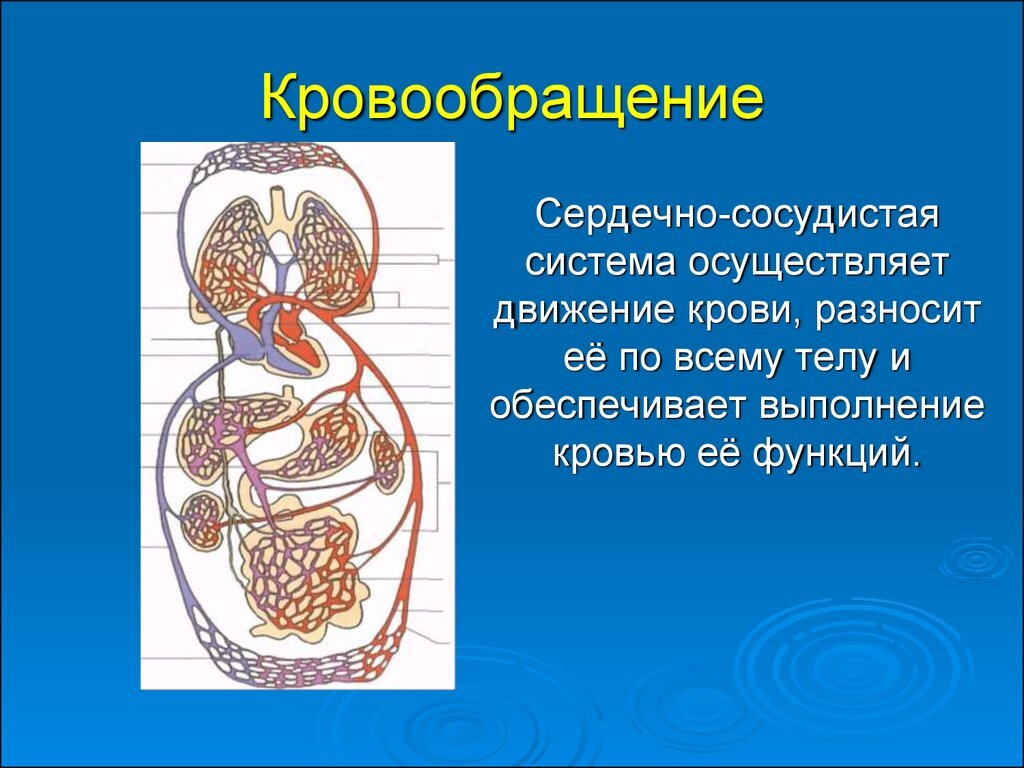 Кровообращение

Сердечно-сосудистая система осуществляет движение крови, разносит её по всему телу и обеспечивает выполнение кровью её функций.